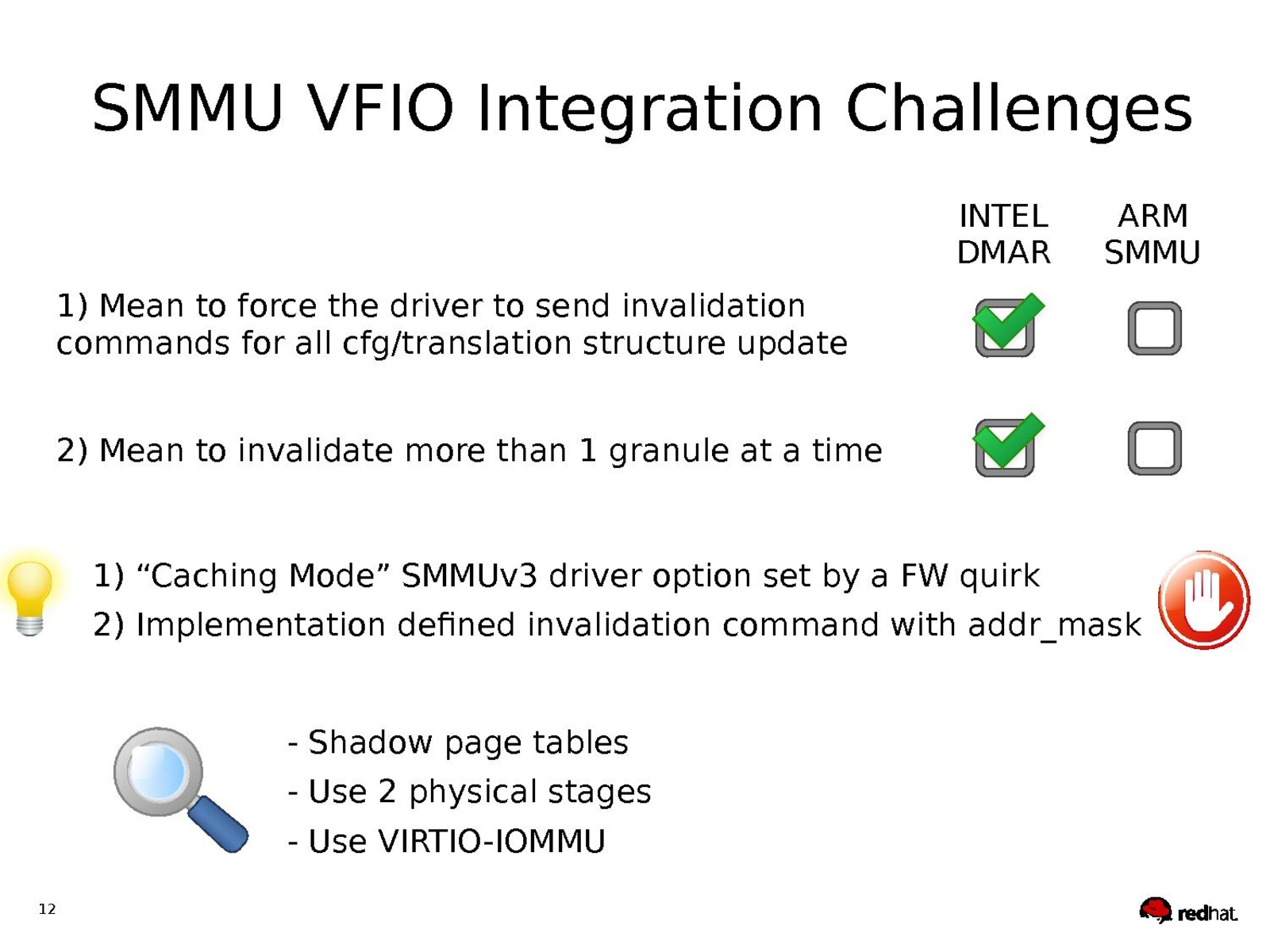 SMMU VFIO Integration Challenges

INTEL DMAR

ARM SMMU

1) Mean to force the driver to send invalidation commands for all cfg/translation structure update

2) Mean to invalidate more than 1 granule at a time

1) “Caching Mode” SMMUv3 driver option set by a FW quirk

2) Implementation defined invalidation command with addr_mask

- Shadow page tables

- Use 2 physical stages

- Use VIRTIO-IOMMU

12

redhat.